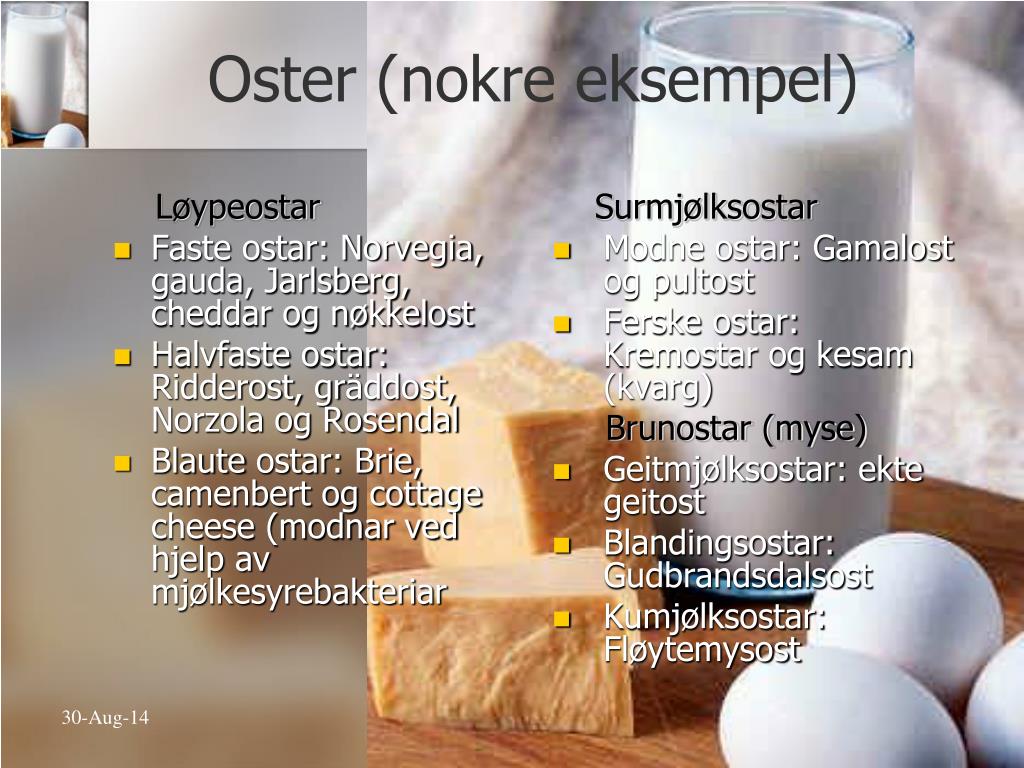 Oster (nokre eksempel)

Løypeostar
- Faste ostar: Norvegia, gauda, Jarlsberg, cheddar og nøkkelost
- Halvfaste ostar: Ridderost, gräddost, Norzola og Rosendal
- Blaute ostar: Brie, camenbert og cottage cheese (modnar ved hjelp av mjølkesyrebakteriar

Surmjølksostar
- Modne ostar: Gamalost og pultost
- Ferske ostar: Kremostar og kesam (kvarg)

Brunostar (myse)
- Geitmjølksostar: ekte geitost
- Blandingsostar: Gudbrandsdalsost
- Kumjølksostar: Fløytemysost

30-Aug-14